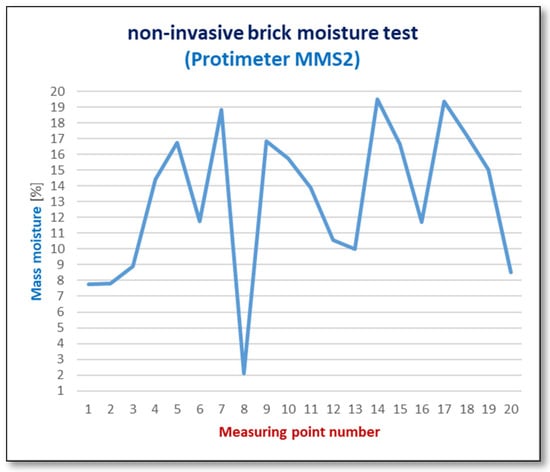 non-invasive brick moisture test
(Protimeter MMS2)

Mass moisture [%]

20
19
18
17
16
15
14
13
12
11
10
9
8
7
6
5
4
3
2
1

1 2 3 4 5 6 7 8 9 10 11 12 13 14 15 16 17 18 19 20

Measuring point number